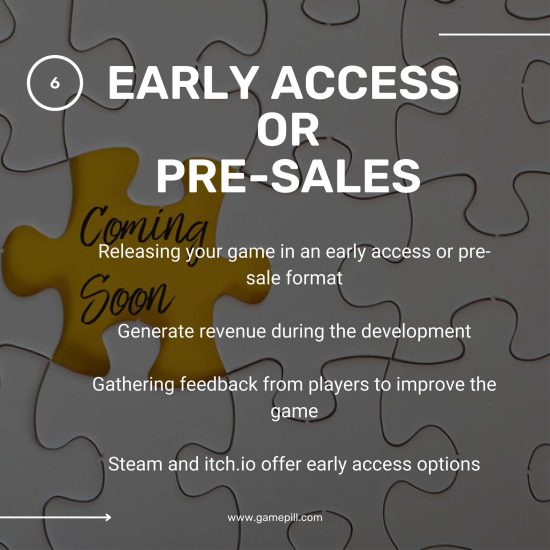 6

EARLY ACCESS OR PRE-SALES

Coming Soon

Releasing your game in an early access or pre-sale format

Generate revenue during the development

Gathering feedback from players to improve the game

Steam and itch.io offer early access options

www.gamepill.com